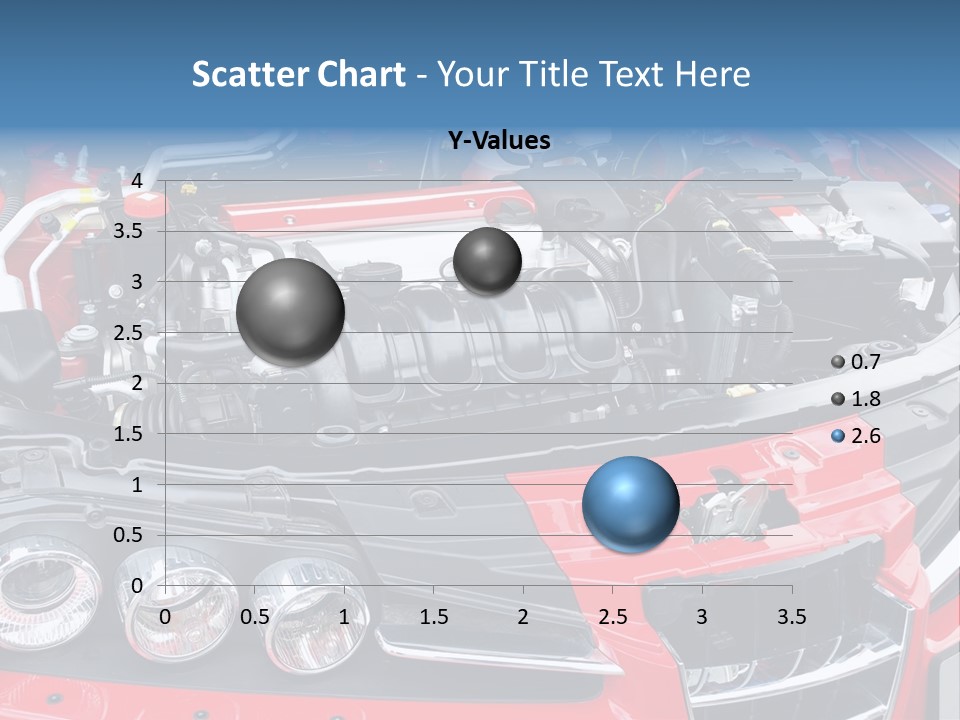 Scatter Chart - Your Title Text Here

Y-Values

4
3.5
3
2.5
2
1.5
1
0.5
0

0 0.5 1 1.5 2 2.5 3 3.5

0.7
1.8
2.6